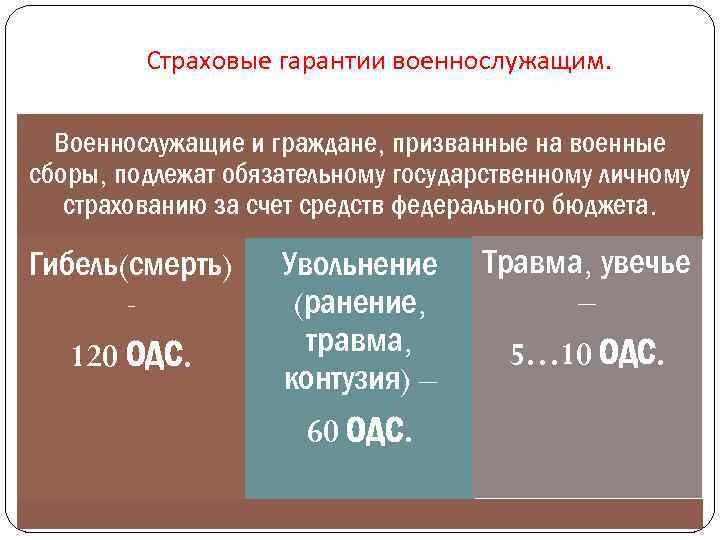 Страховые гарантии военнослужащим.

Военнослужащие и граждане, призванные на военные сборы, подлежат обязательному государственному личному страхованию за счет средств федерального бюджета.

Гибель(смерть) - 120 ОДС.

Увольнение (ранение, травма, контузия) – 60 ОДС.

Травма, увечье – 5…10 ОДС.